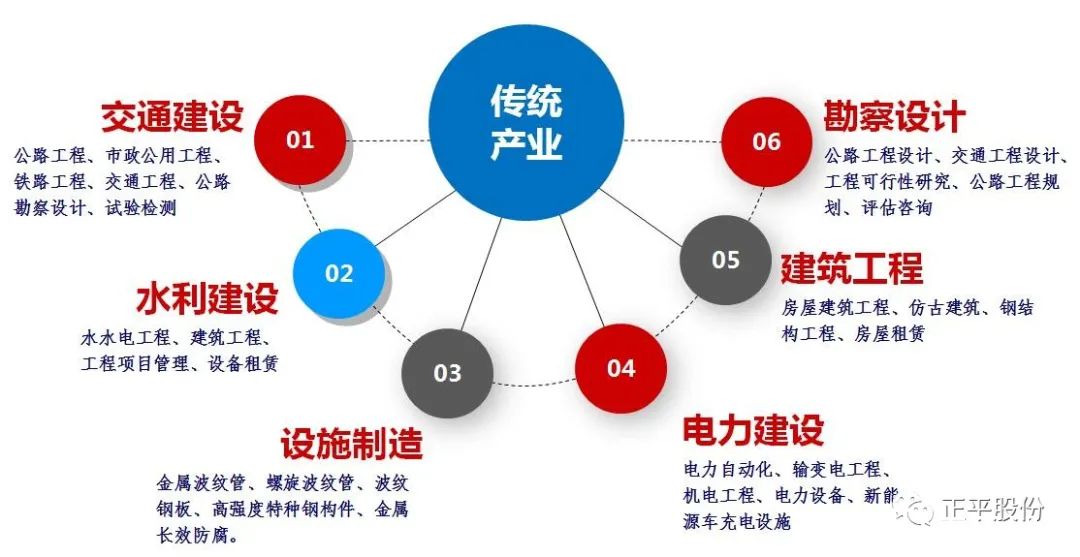 传统产业

01
交通建设
公路工程、市政公用工程、铁路工程、交通工程、公路勘察设计、试验检测

02
水利建设
水水电工程、建筑工程、工程项目管理、设备租赁

03
设施制造
金属波纹管、螺旋波纹管、波纹钢板、高强度特种钢构件、金属长效防腐。

04
电力建设
电力自动化、输变电工程、机电工程、电力设备、新能源车充电设施

05
建筑工程
房屋建筑工程、仿古建筑、钢结构工程、房屋租赁

06
勘察设计
公路工程设计、交通工程设计、工程可行性研究、公路工程规划、评估咨询

正平股份